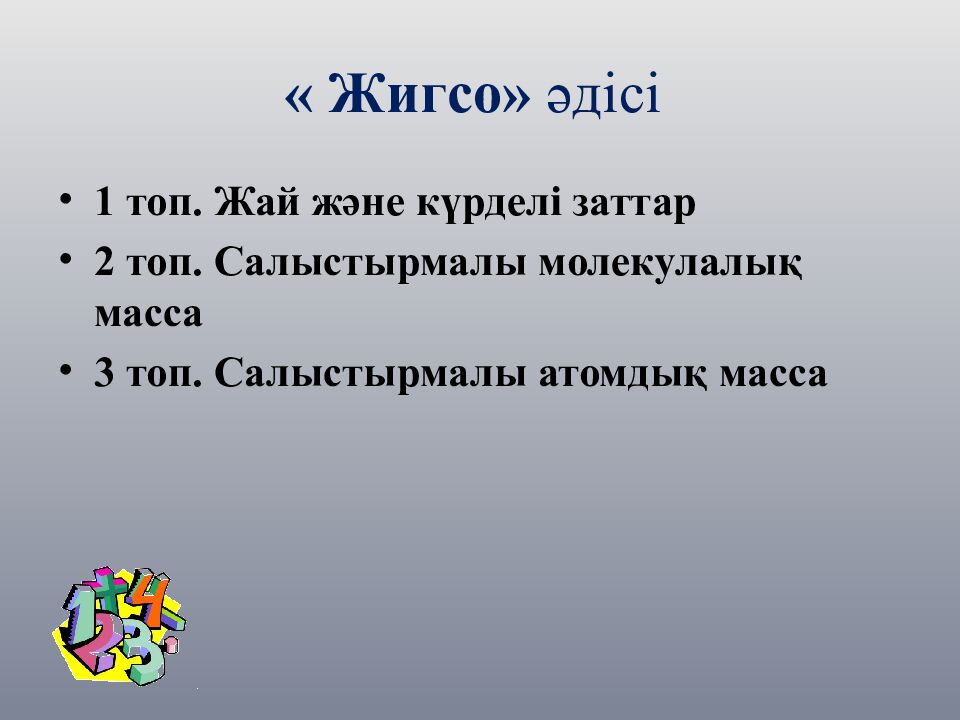 « Жигсо» әдісі

• 1 топ. Жай және күрделі заттар
• 2 топ. Салыстырмалы молекулалық масса
• 3 топ. Салыстырмалы атомдық масса